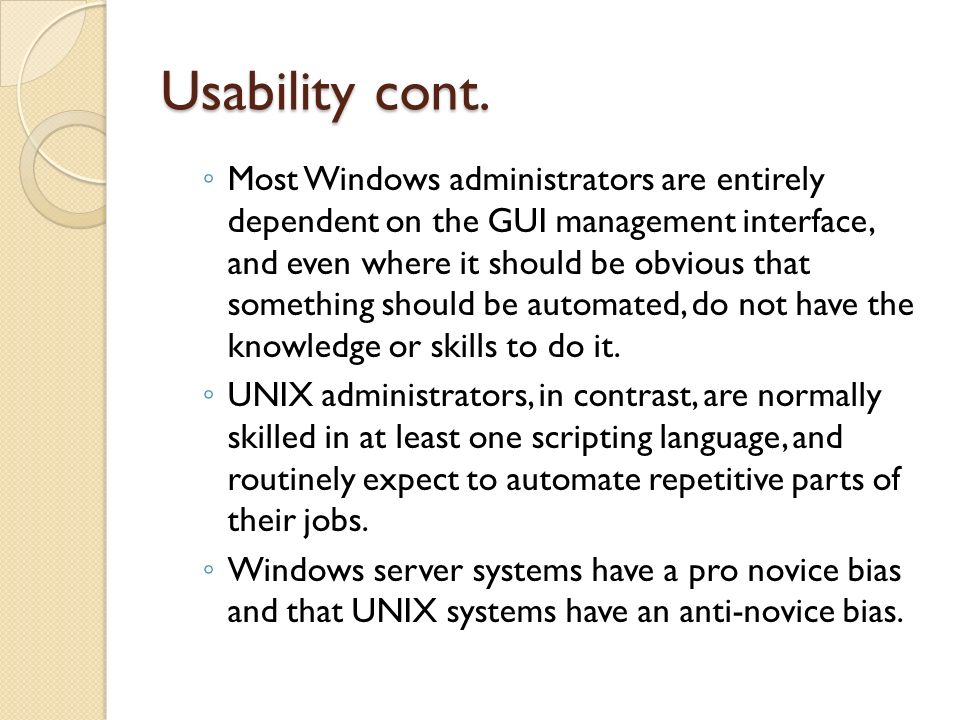 Usability cont.

◦ Most Windows administrators are entirely dependent on the GUI management interface, and even where it should be obvious that something should be automated, do not have the knowledge or skills to do it.

◦ UNIX administrators, in contrast, are normally skilled in at least one scripting language, and routinely expect to automate repetitive parts of their jobs.

◦ Windows server systems have a pro novice bias and that UNIX systems have an anti-novice bias.